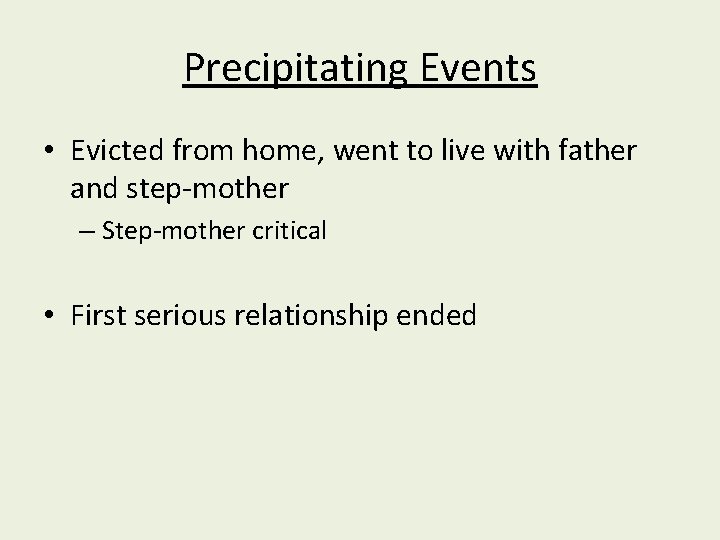 Precipitating Events

• Evicted from home, went to live with father and step-mother
– Step-mother critical

• First serious relationship ended